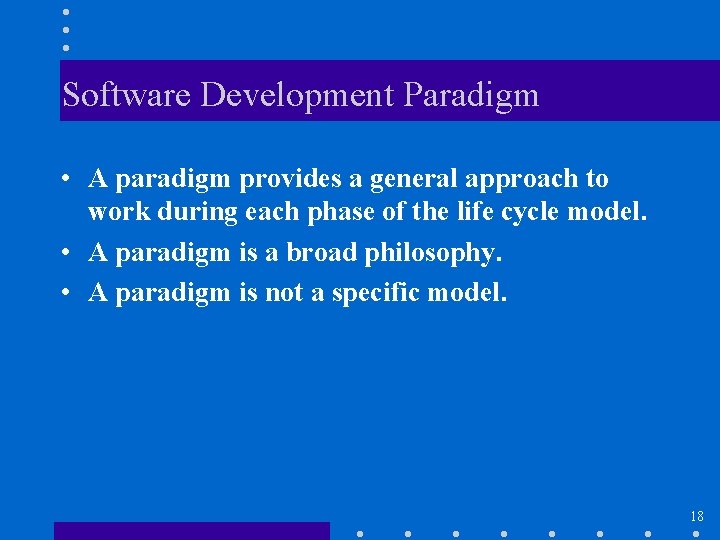 Software Development Paradigm

• A paradigm provides a general approach to work during each phase of the life cycle model.
• A paradigm is a broad philosophy.
• A paradigm is not a specific model.

18